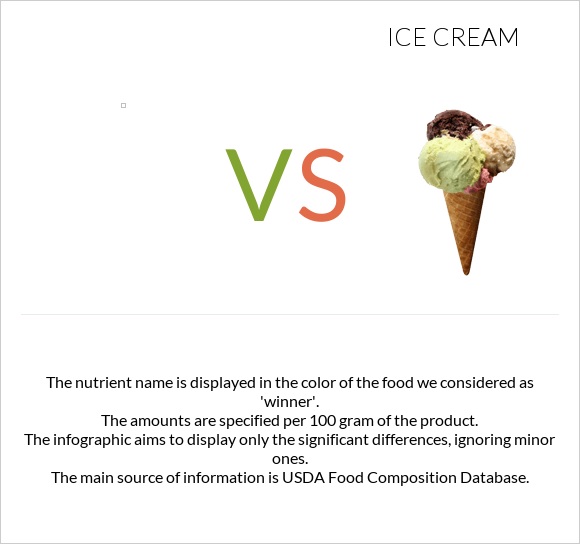 ICE CREAM

VS

The nutrient name is displayed in the color of the food we considered as 'winner'.
The amounts are specified per 100 gram of the product.
The infographic aims to display only the significant differences, ignoring minor ones.
The main source of information is USDA Food Composition Database.